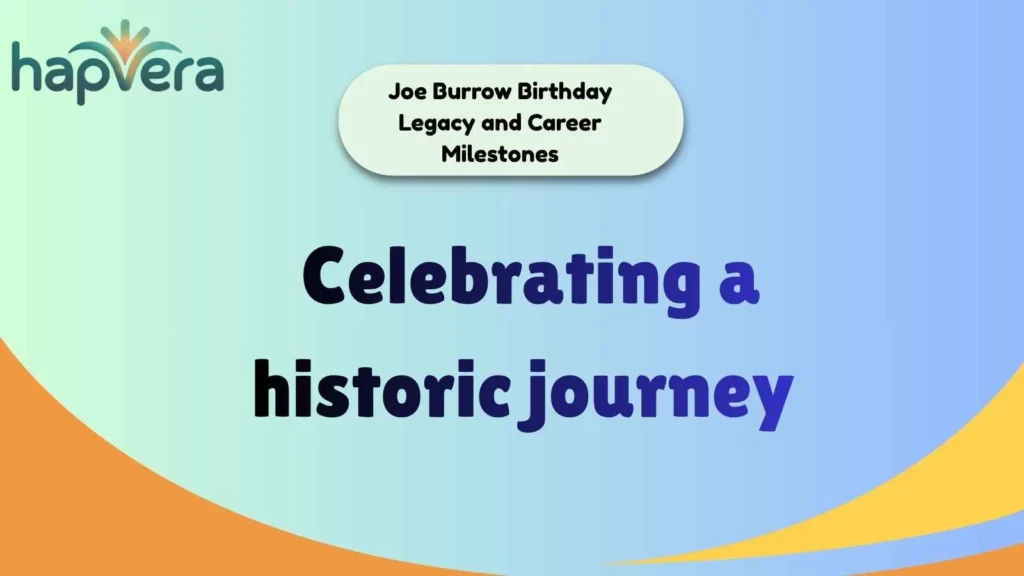 hapvera

Joe Burrow Birthday Legacy and Career Milestones

Celebrating a historic journey